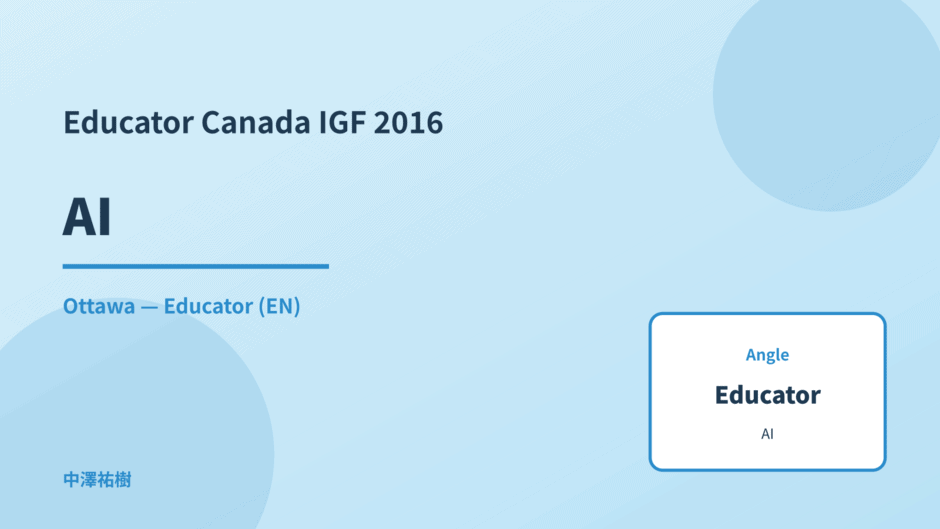 Educator Canada IGF 2016

AI

Ottawa — Educator (EN)

Angle

Educator

AI

中澤祐樹